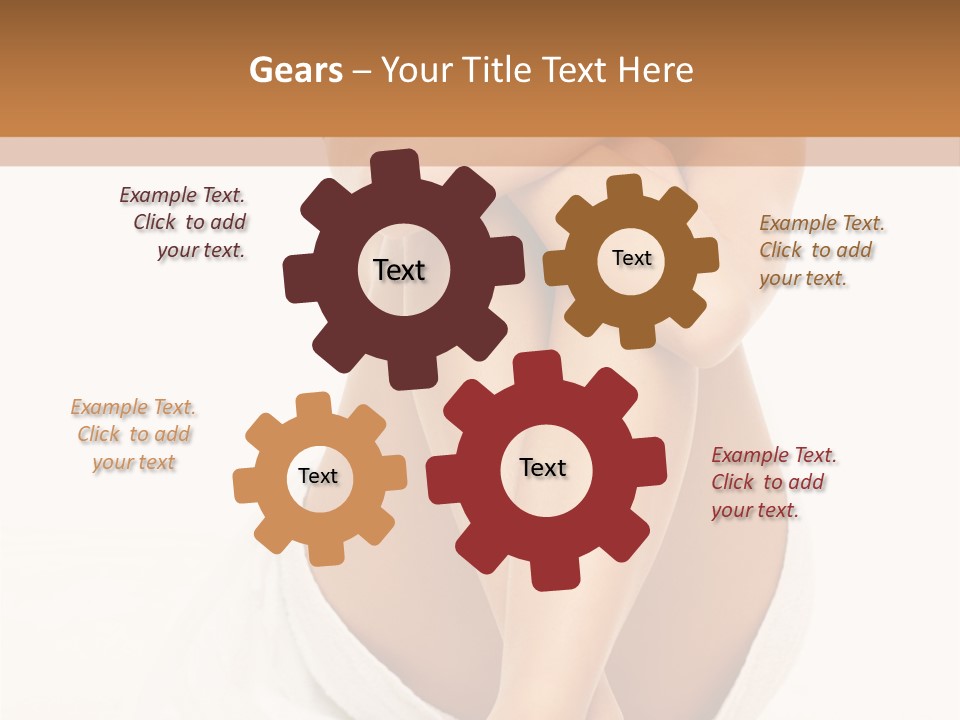 Gears – Your Title Text Here

Example Text. Click to add your text.

Text

Text

Example Text. Click to add your text.

Example Text. Click to add your text

Text

Text

Example Text. Click to add your text.